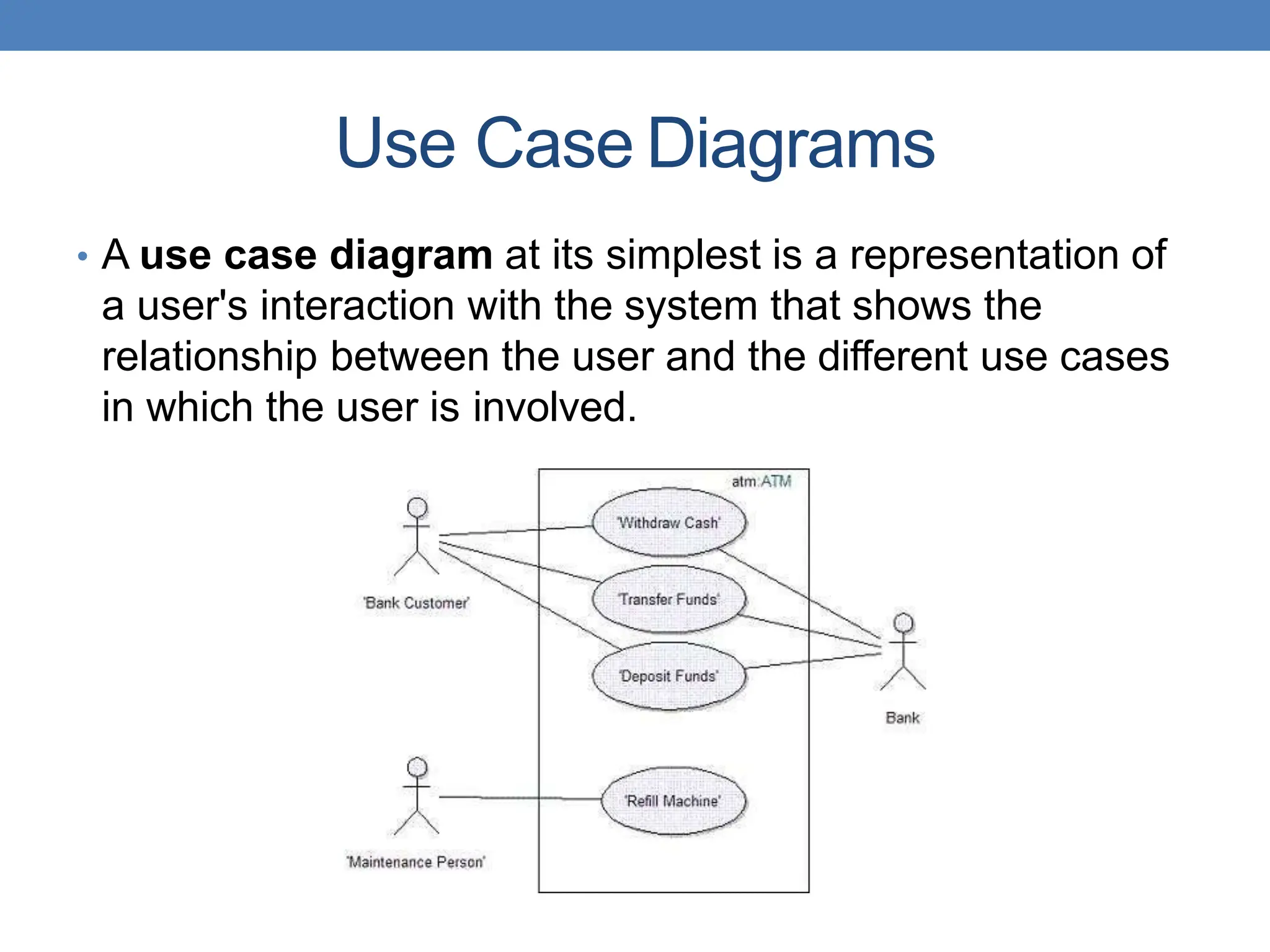 Use Case Diagrams

• A use case diagram at its simplest is a representation of a user's interaction with the system that shows the relationship between the user and the different use cases in which the user is involved.

atm:ATM

'Withdraw Cash'

'Transfer Funds'

'Deposit Funds'

'Refill Machine'

'Bank Customer'

Bank

'Maintenance Person'